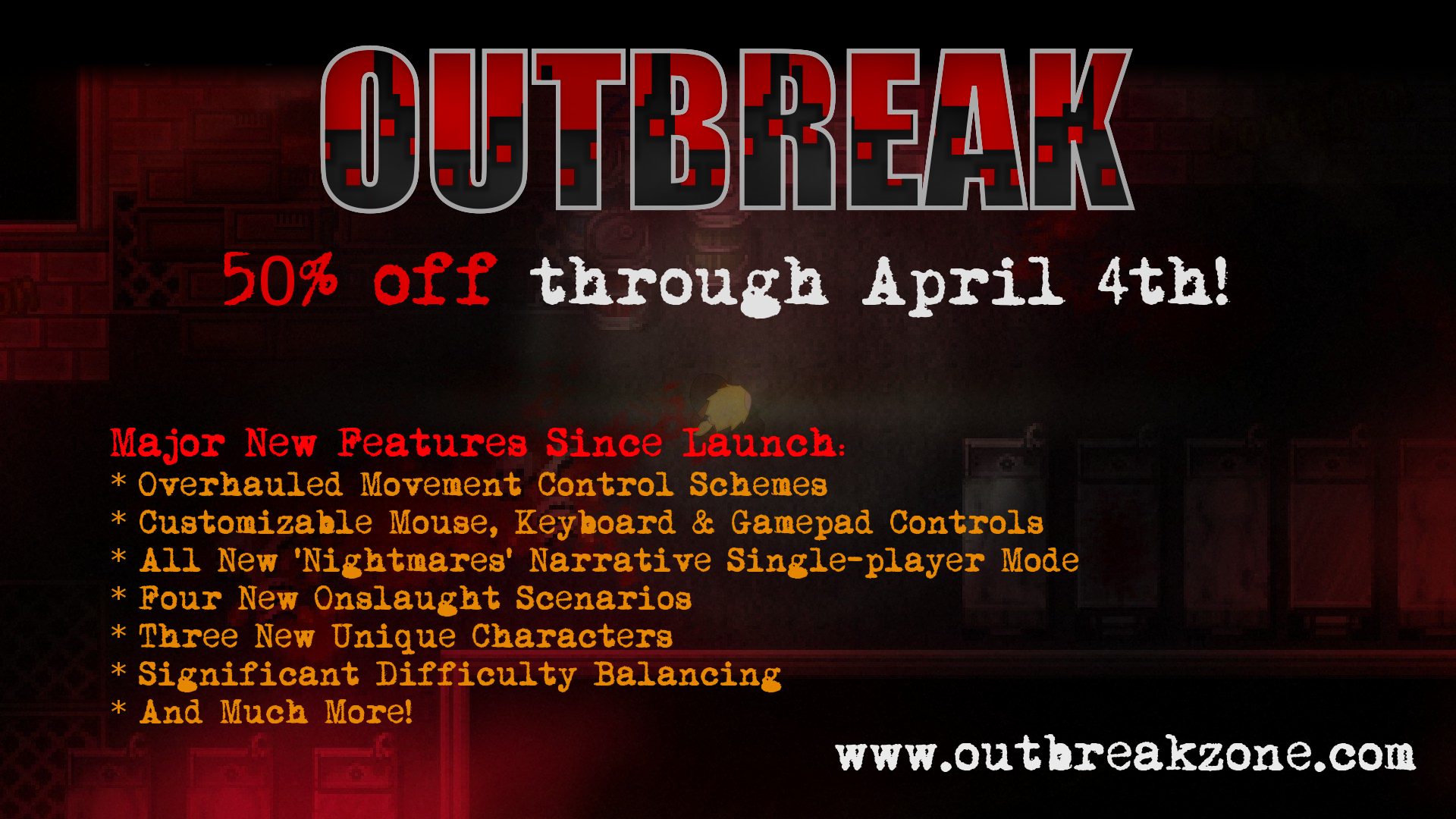 OUTBREAK

50% off through April 4th!

Major New Features Since Launch:
* Overhauled Movement Control Schemes
* Customizable Mouse, Keyboard & Gamepad Controls
* All New 'Nightmares' Narrative Single-player Mode
* Four New Onslaught Scenarios
* Three New Unique Characters
* Significant Difficulty Balancing
* And Much More!

www.outbreakzone.com